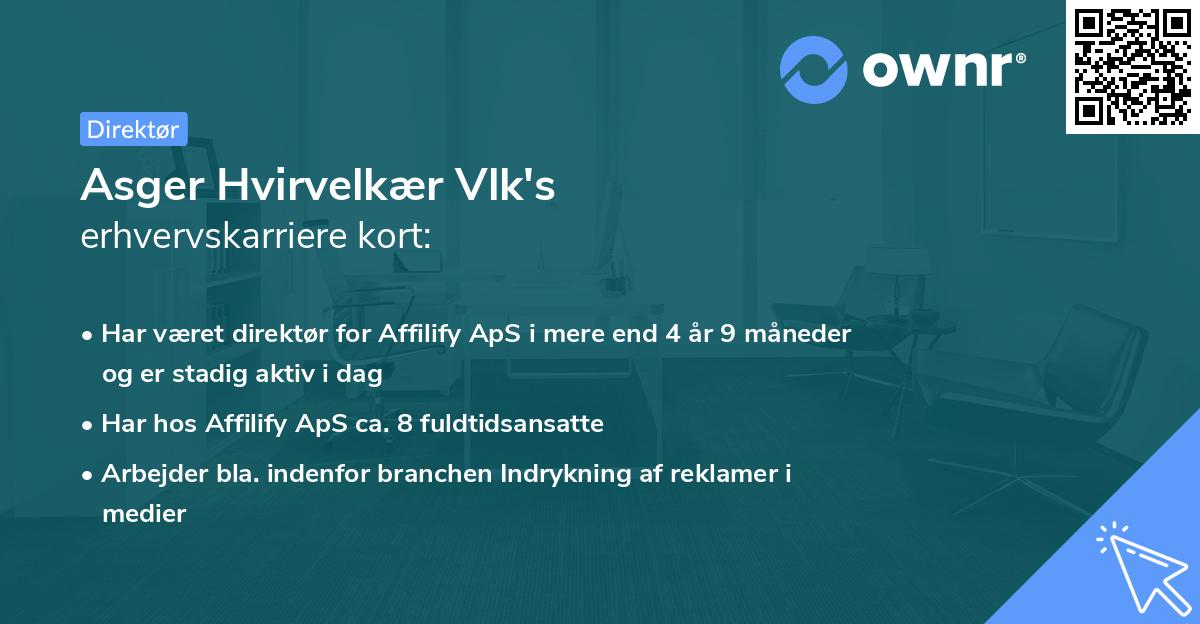 ownr®

Direktør

Asger Hvirvelkær Vlk's
erhvervskarriere kort:

• Har været direktør for Affilify ApS i mere end 4 år 9 måneder og er stadig aktiv i dag

• Har hos Affilify ApS ca. 8 fuldtidsansatte

• Arbejder bla. indenfor branchen Indrykning af reklamer i medier